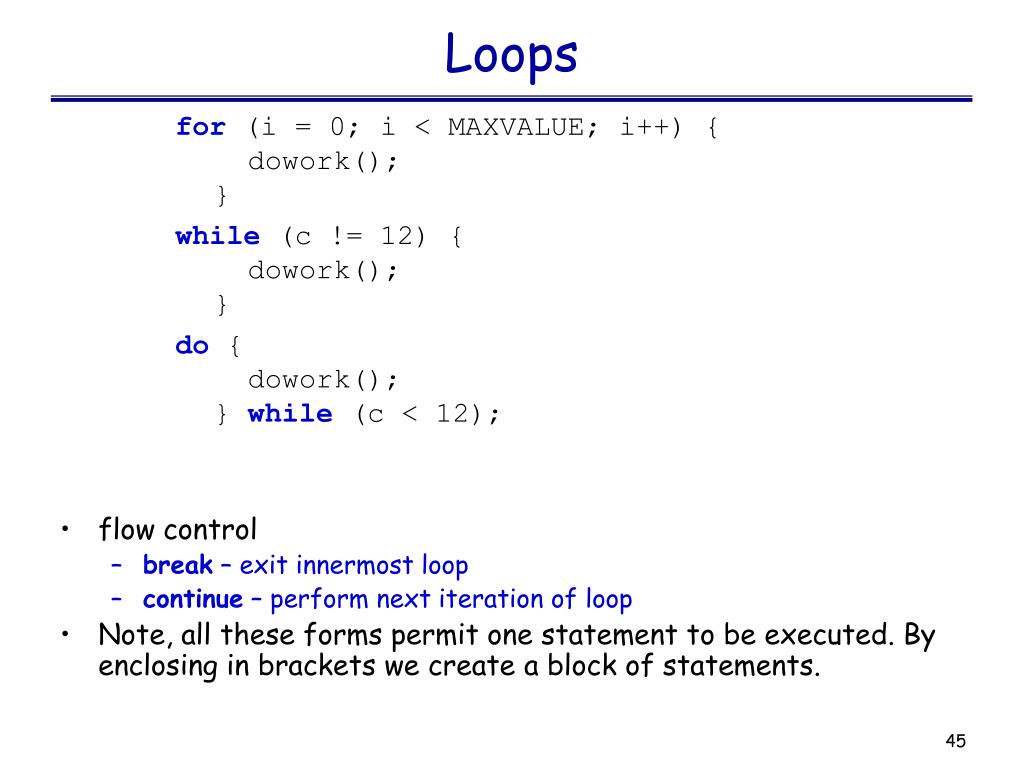 Loops

for (i = 0; i < MAXVALUE; i++) {
    dowork();
}

while (c != 12) {
    dowork();
}

do {
    dowork();
} while (c < 12);

• flow control
  – break – exit innermost loop
  – continue – perform next iteration of loop
• Note, all these forms permit one statement to be executed. By enclosing in brackets we create a block of statements.

45